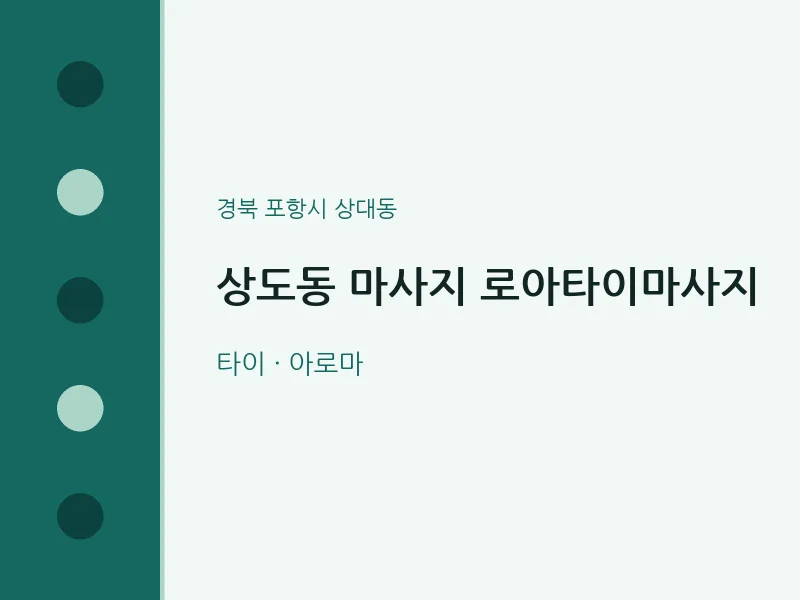 경북 포항시 상대동

상도동 마사지 로아타이마사지

타이 · 아로마